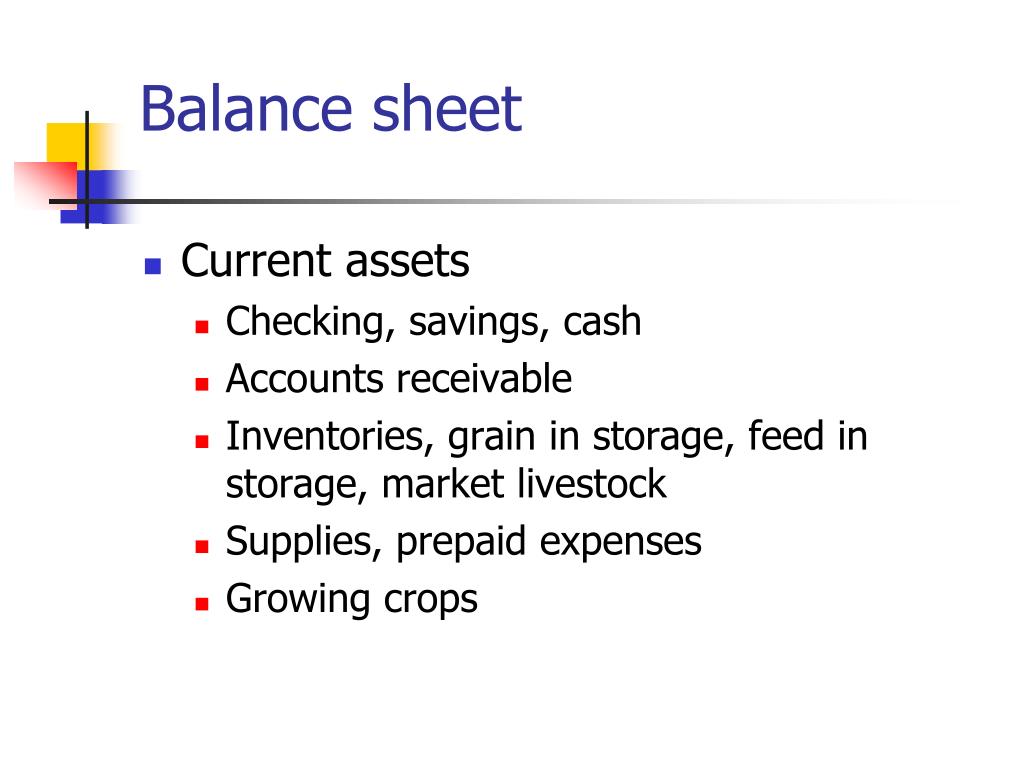 Balance sheet

- Current assets
  - Checking, savings, cash
  - Accounts receivable
  - Inventories, grain in storage, feed in storage, market livestock
  - Supplies, prepaid expenses
  - Growing crops